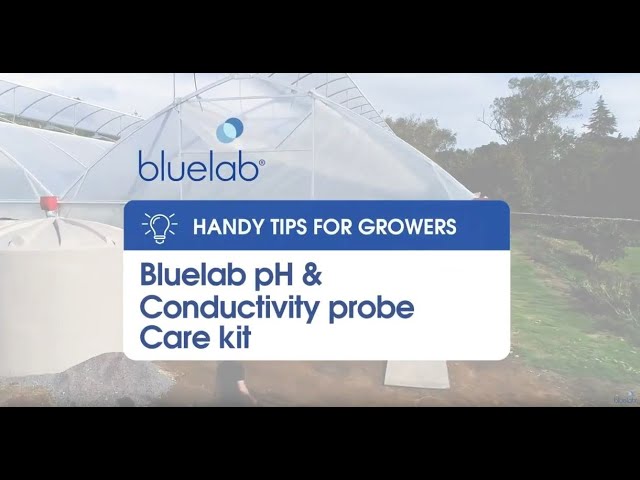 bluelab®

HANDY TIPS FOR GROWERS

Bluelab pH & Conductivity probe Care kit

bluelab